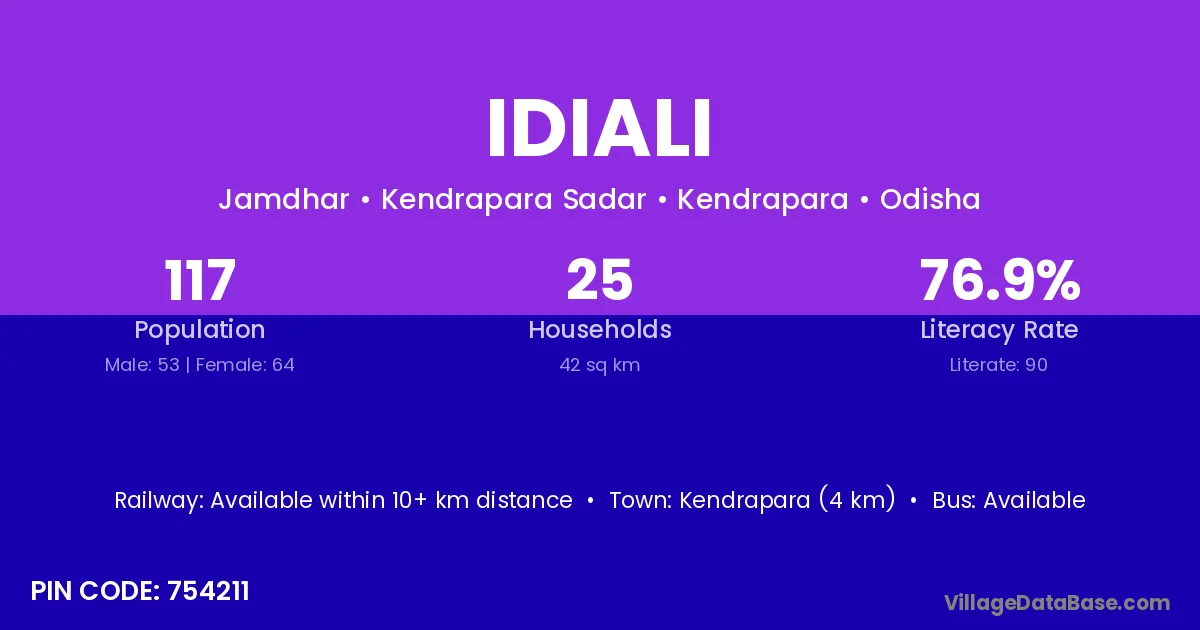 IDIALI

Jamdhar • Kendrapara Sadar • Kendrapara • Odisha

117
Population
Male: 53 | Female: 64

25
Households
42 sq km

76.9%
Literacy Rate
Literate: 90

Railway: Available within 10+ km distance • Town: Kendrapara (4 km) • Bus: Available

PIN CODE: 754211

VillageDataBase.com